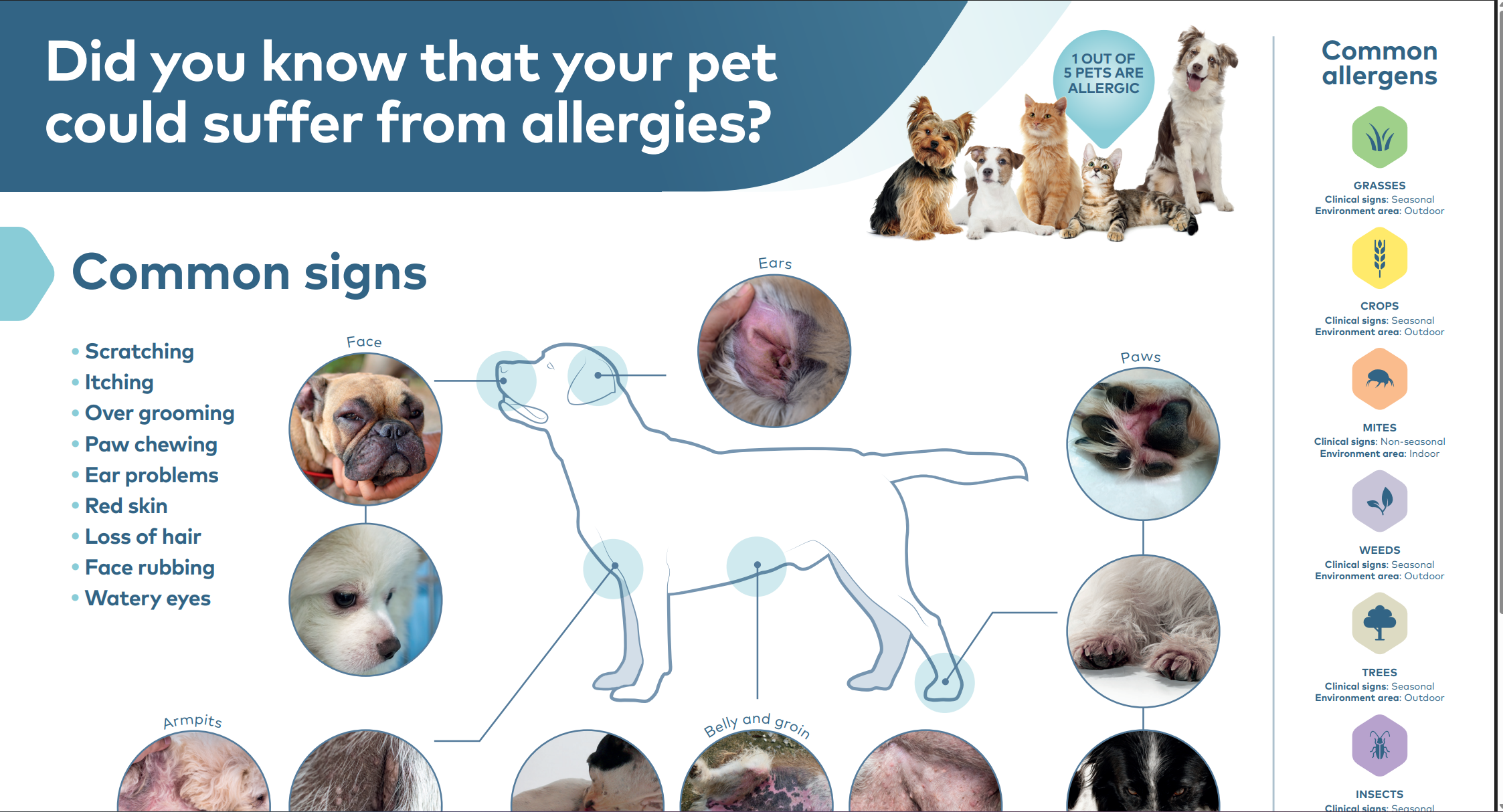 Did you know that your pet could suffer from allergies?

1 OUT OF 5 PETS ARE ALLERGIC

Common signs

• Scratching
• Itching
• Over grooming
• Paw chewing
• Ear problems
• Red skin
• Loss of hair
• Face rubbing
• Watery eyes

Face

Ears

Paws

Armpits

Belly and groin

Common allergens

GRASSES
Clinical signs: Seasonal
Environment area: Outdoor

CROPS
Clinical signs: Seasonal
Environment area: Outdoor

MITES
Clinical signs: Non-seasonal
Environment area: Indoor

WEEDS
Clinical signs: Seasonal
Environment area: Outdoor

TREES
Clinical signs: Seasonal
Environment area: Outdoor

INSECTS
Clinical signs: Seasonal